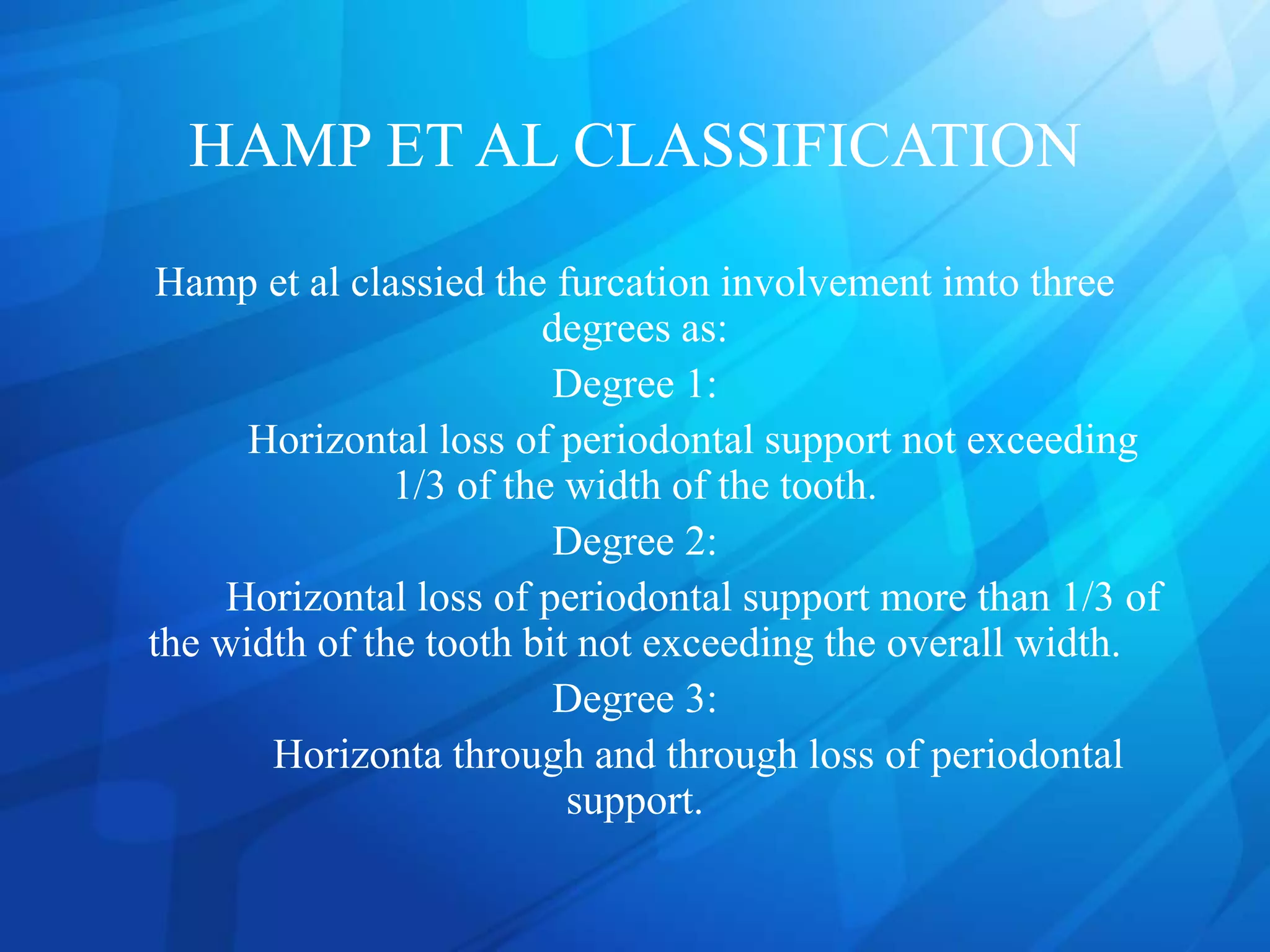 HAMP ET AL CLASSIFICATION

Hamp et al classied the furcation involvement imto three degrees as:

Degree 1:

Horizontal loss of periodontal support not exceeding 1/3 of the width of the tooth.

Degree 2:

Horizontal loss of periodontal support more than 1/3 of the width of the tooth bit not exceeding the overall width.

Degree 3:

Horizonta through and through loss of periodontal support.